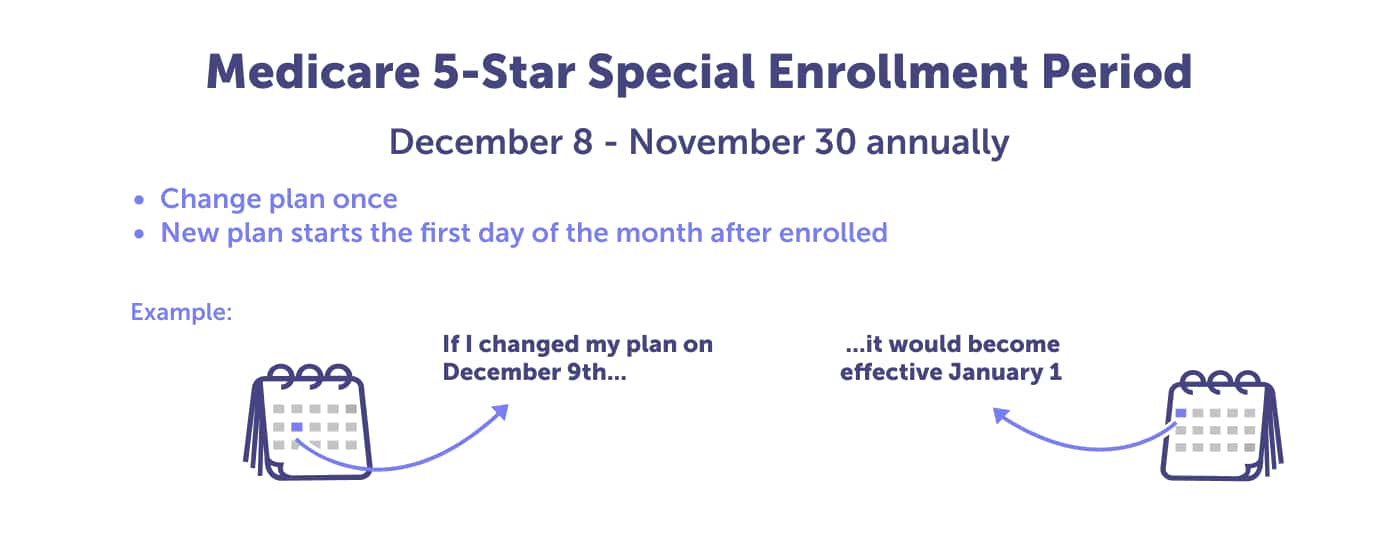 Medicare 5-Star Special Enrollment Period

December 8 - November 30 annually

• Change plan once
• New plan starts the first day of the month after enrolled

Example:

If I changed my plan on December 9th...

...it would become effective January 1